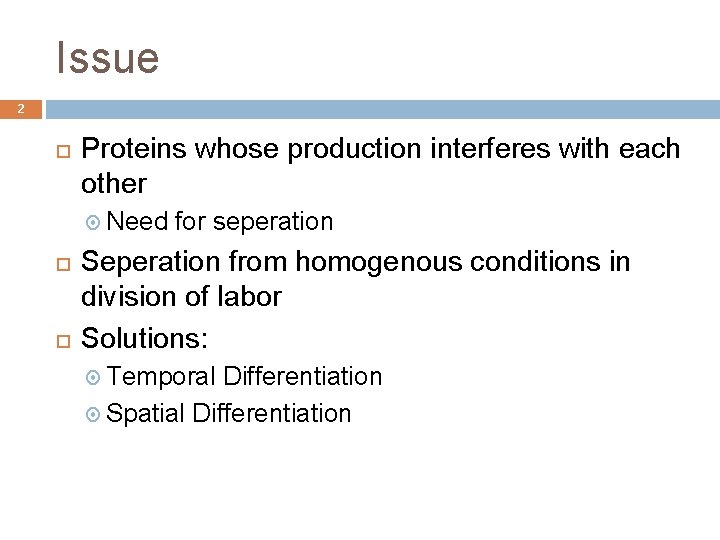 Issue

2

Proteins whose production interferes with each other

Need for seperation

Seperation from homogenous conditions in division of labor

Solutions:

Temporal Differentiation

Spatial Differentiation